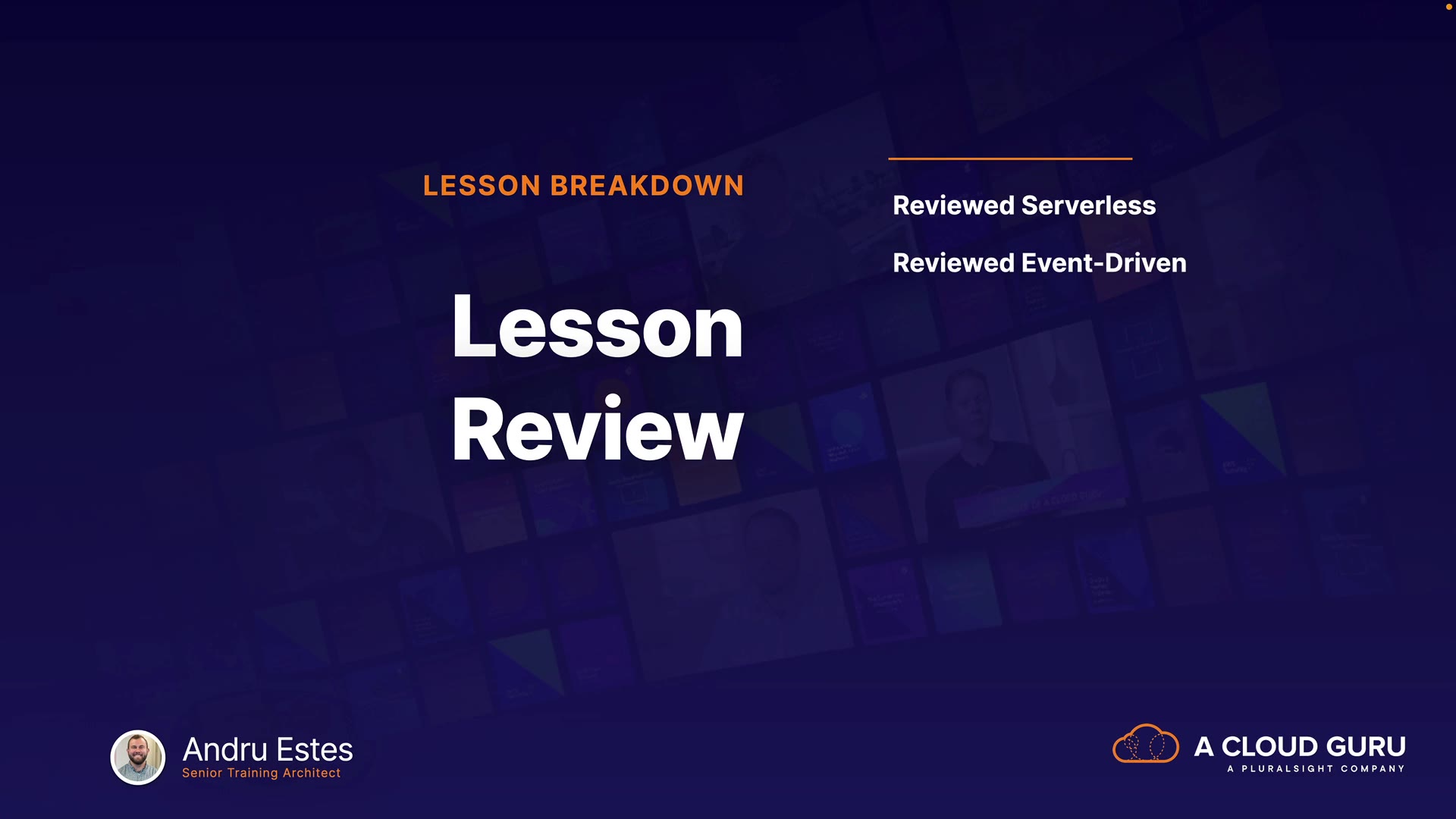 LESSON BREAKDOWN

Lesson Review

Reviewed Serverless

Reviewed Event-Driven

Andru Estes
Senior Training Architect

A CLOUD GURU
A PLURALSIGHT COMPANY